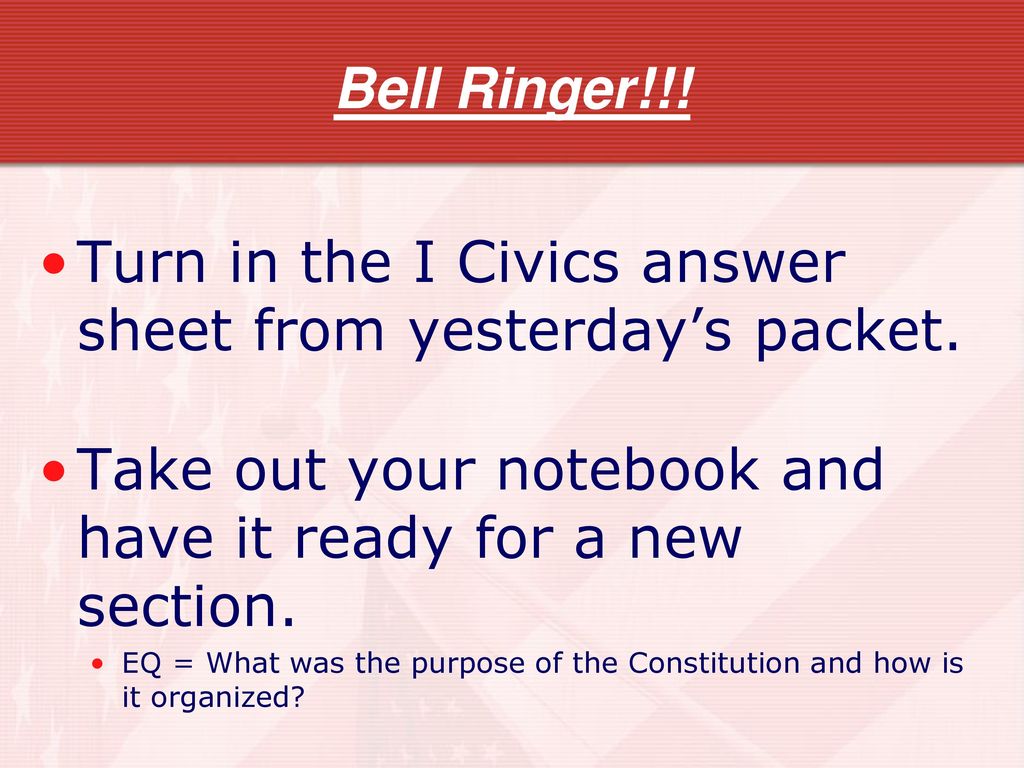 Bell Ringer!!!

• Turn in the I Civics answer sheet from yesterday’s packet.

• Take out your notebook and have it ready for a new section.

• EQ = What was the purpose of the Constitution and how is it organized?